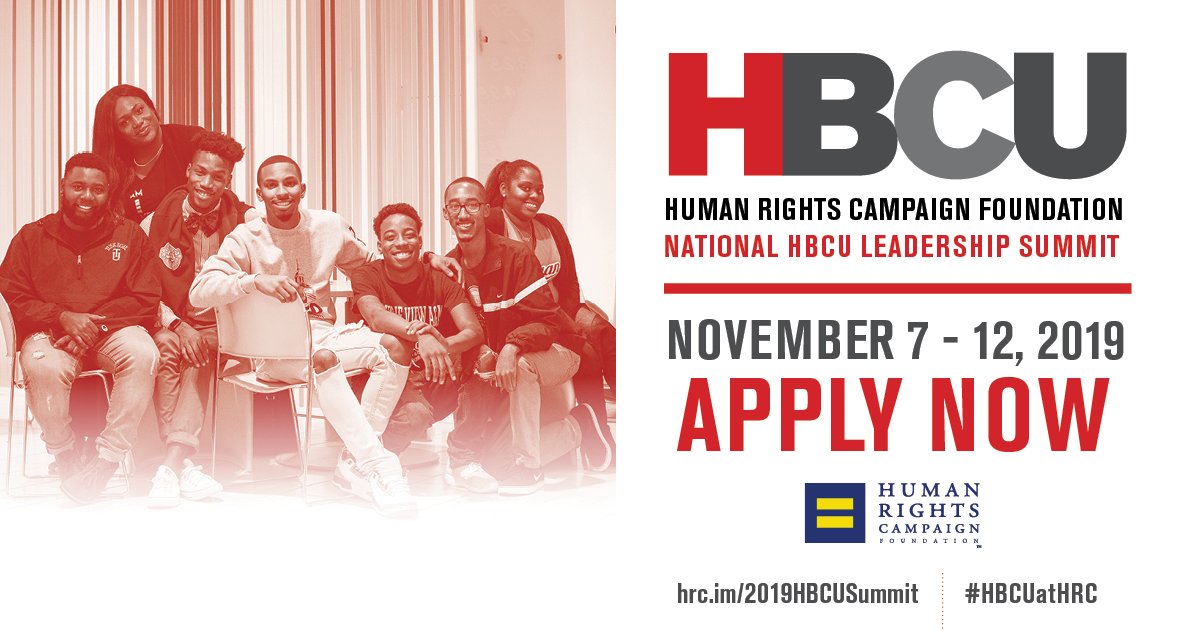 HBCU

HUMAN RIGHTS CAMPAIGN FOUNDATION
NATIONAL HBCU LEADERSHIP SUMMIT

NOVEMBER 7 - 12, 2019
APPLY NOW

HUMAN RIGHTS CAMPAIGN FOUNDATION

hrc.im/2019HBCUSummit

#HBCUatHRC